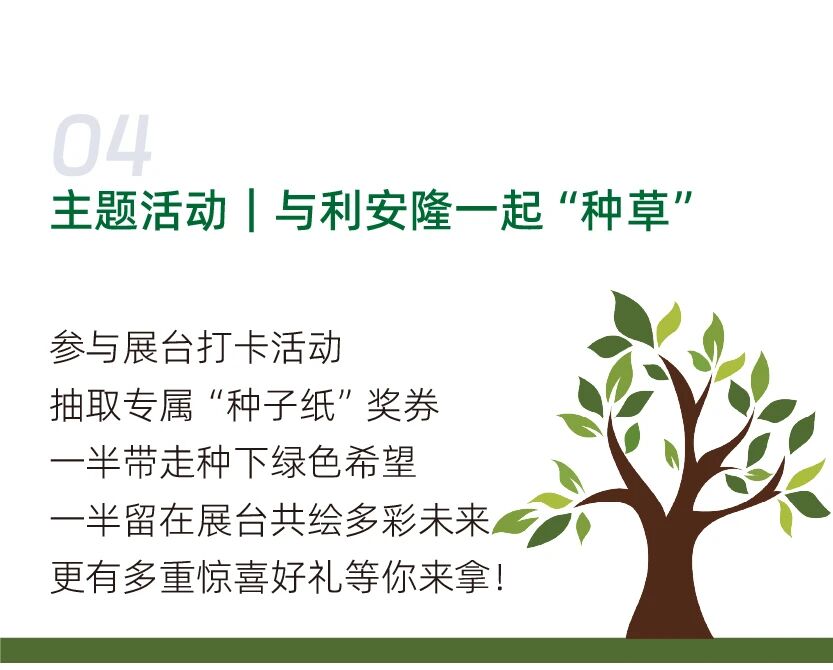 04

主题活动 | 与利安隆一起“种草”

参与展台打卡活动
抽取专属“种子纸”奖券
一半带走种下绿色希望
一半留在展台共绘多彩未来
更有多重惊喜好礼等你来拿！